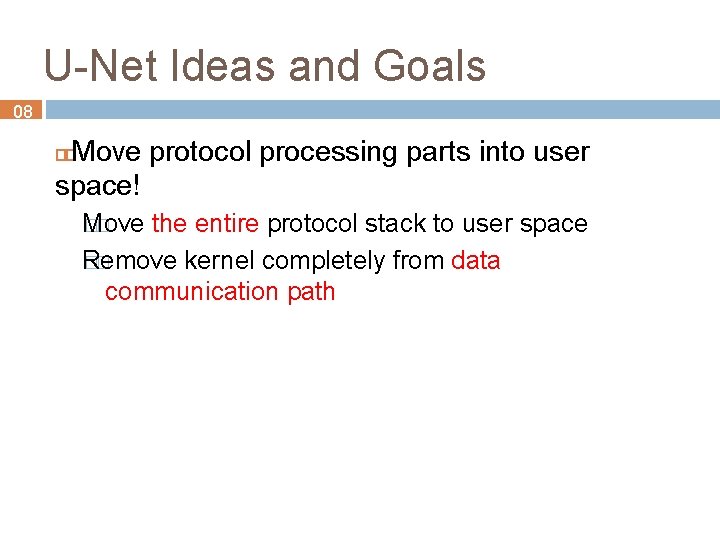 U-Net Ideas and Goals

08

Move protocol processing parts into user space!

Move the entire protocol stack to user space

Remove kernel completely from data communication path